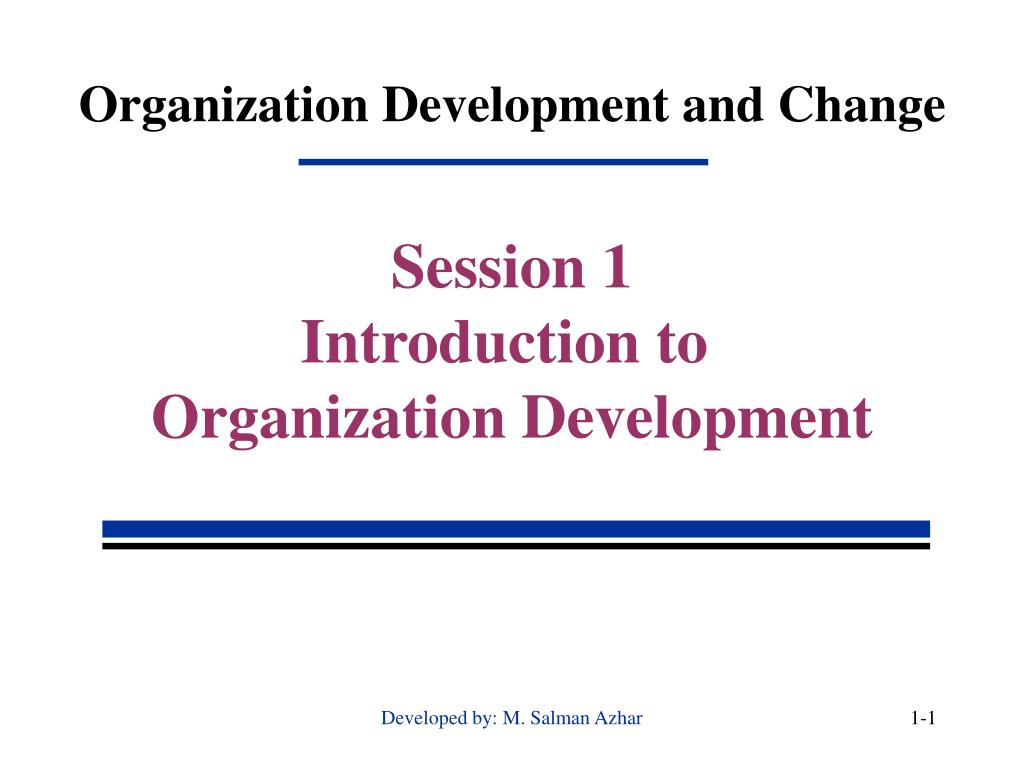 Organization Development and Change

Session 1
Introduction to
Organization Development

Developed by: M. Salman Azhar

1-1